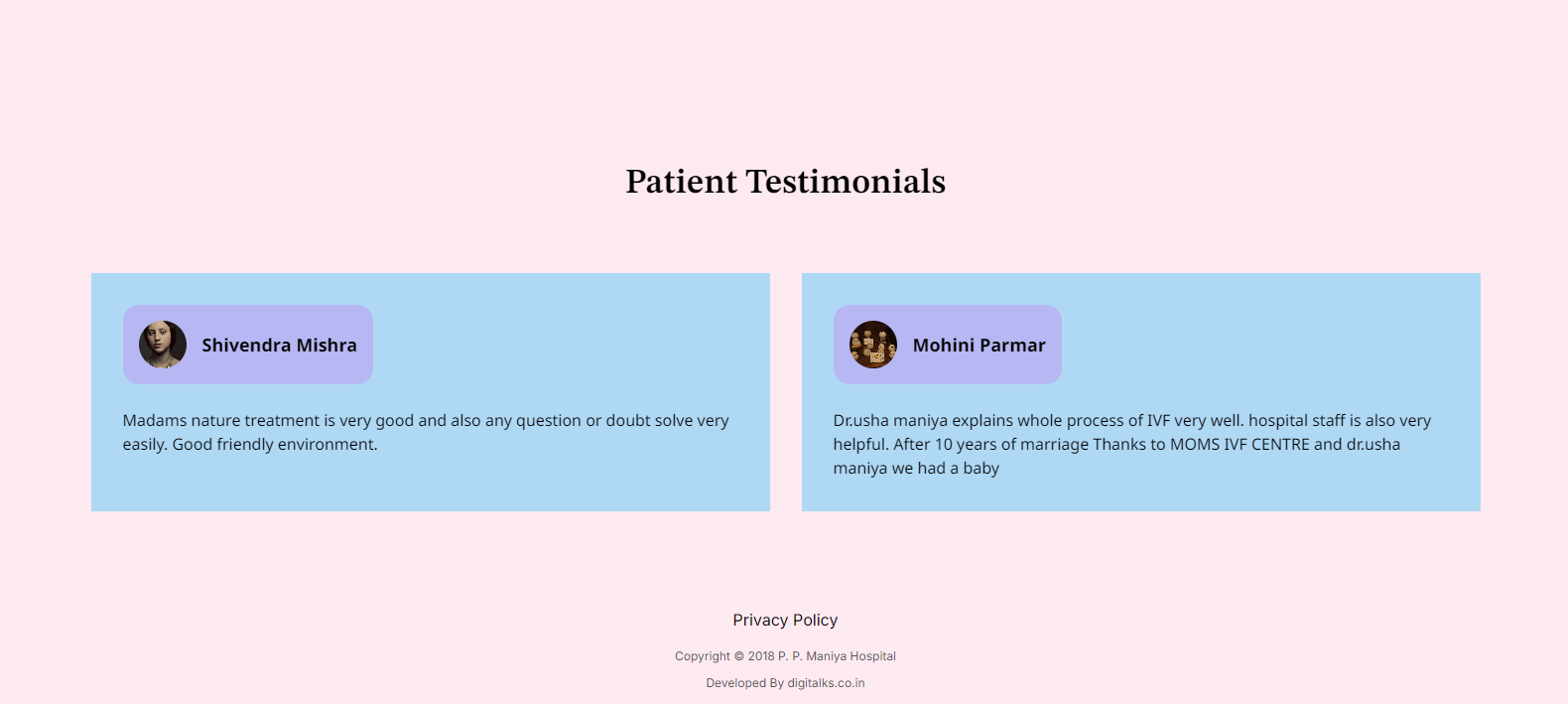 Patient Testimonials

Shivendra Mishra

Madams nature treatment is very good and also any question or doubt solve very easily. Good friendly environment.

Mohini Parmar

Dr.usha maniya explains whole process of IVF very well. hospital staff is also very helpful. After 10 years of marriage Thanks to MOMS IVF CENTRE and dr.usha maniya we had a baby

Privacy Policy

Copyright © 2018 P. P. Maniya Hospital

Developed By digitalks.co.in